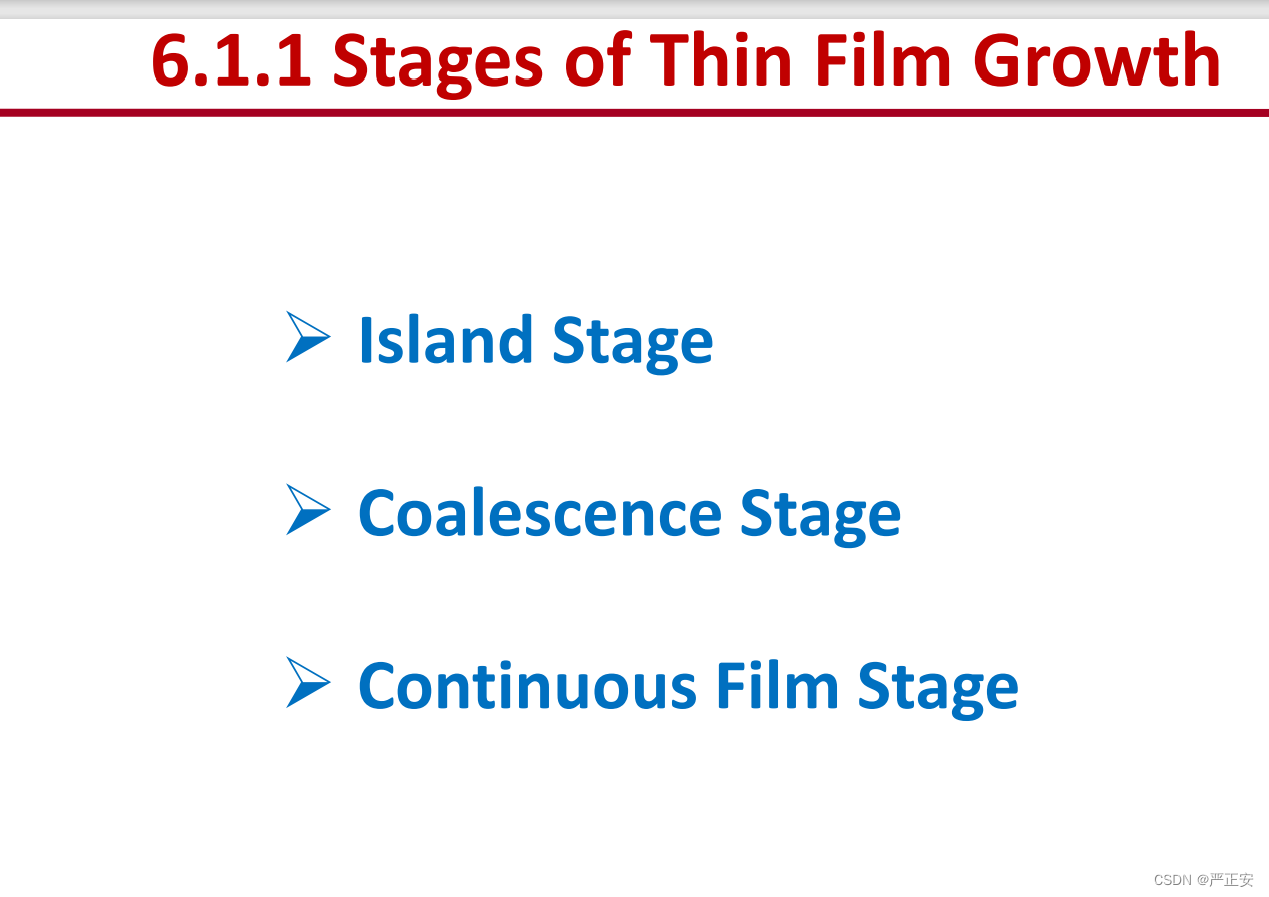 6.1.1 Stages of Thin Film Growth

➢ Island Stage

➢ Coalescence Stage

➢ Continuous Film Stage

CSDN @严正安